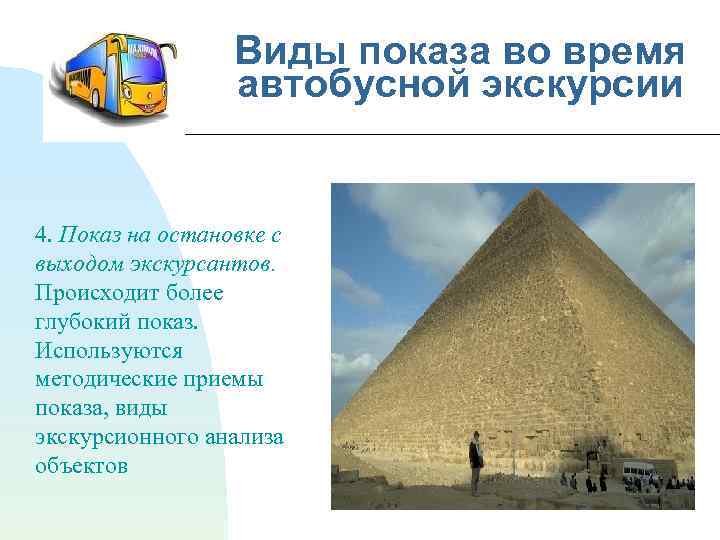 Виды показа во время автобусной экскурсии

4. Показ на остановке с выходом экскурсантов. Происходит более глубокий показ. Используются методические приемы показа, виды экскурсионного анализа объектов